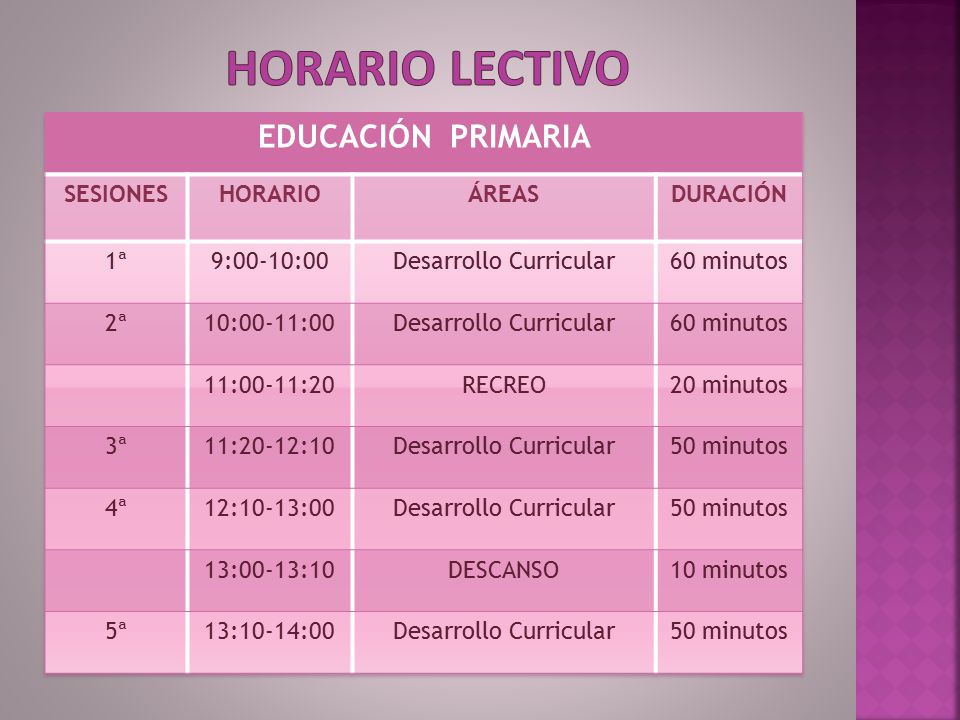 HORARIO LECTIVO

EDUCACIÓN PRIMARIA

| SESIONES | HORARIO | ÁREAS | DURACIÓN |
|---|---|---|---|
| 1ª | 9:00-10:00 | Desarrollo Curricular | 60 minutos |
| 2ª | 10:00-11:00 | Desarrollo Curricular | 60 minutos |
| | 11:00-11:20 | RECREO | 20 minutos |
| 3ª | 11:20-12:10 | Desarrollo Curricular | 50 minutos |
| 4ª | 12:10-13:00 | Desarrollo Curricular | 50 minutos |
| | 13:00-13:10 | DESCANSO | 10 minutos |
| 5ª | 13:10-14:00 | Desarrollo Curricular | 50 minutos |